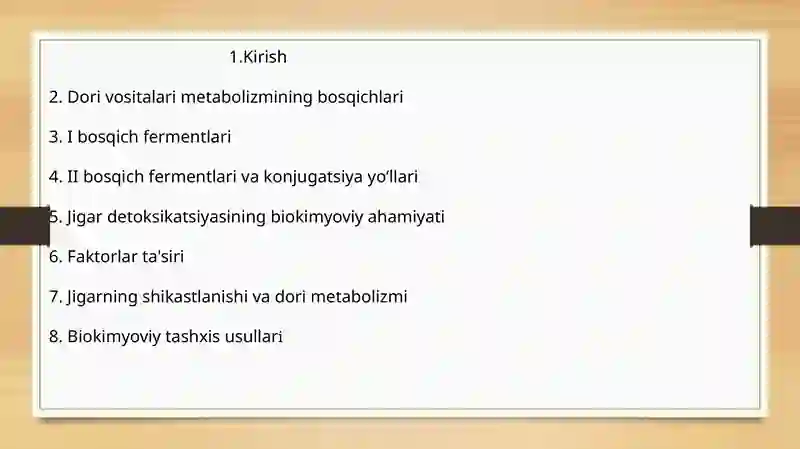 1.Kirish

2. Dori vositalari metabolizmining bosqichlari

3. I bosqich fermentlari

4. II bosqich fermentlari va konjugatsiya yo‘llari

5. Jigar detoksikatsiyasining biokimyoviy ahamiyati

6. Faktorlar ta'siri

7. Jigarning shikastlanishi va dori metabolizmi

8. Biokimyoviy tashxis usullari